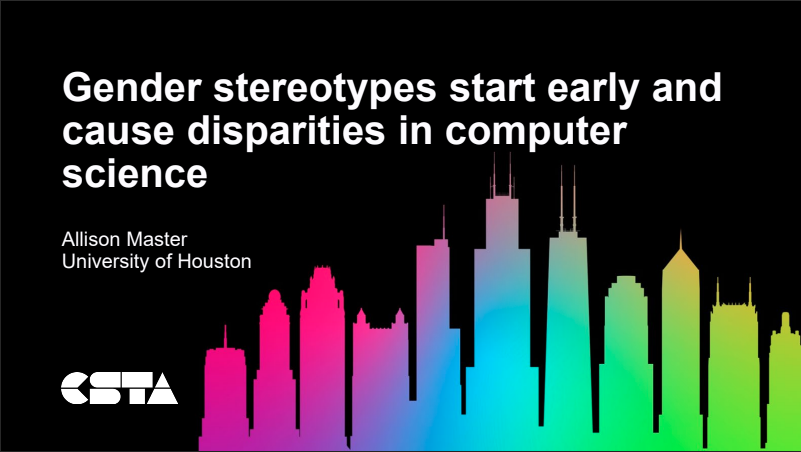 Gender stereotypes start early and cause disparities in computer science

Allison Master
University of Houston

CSTA